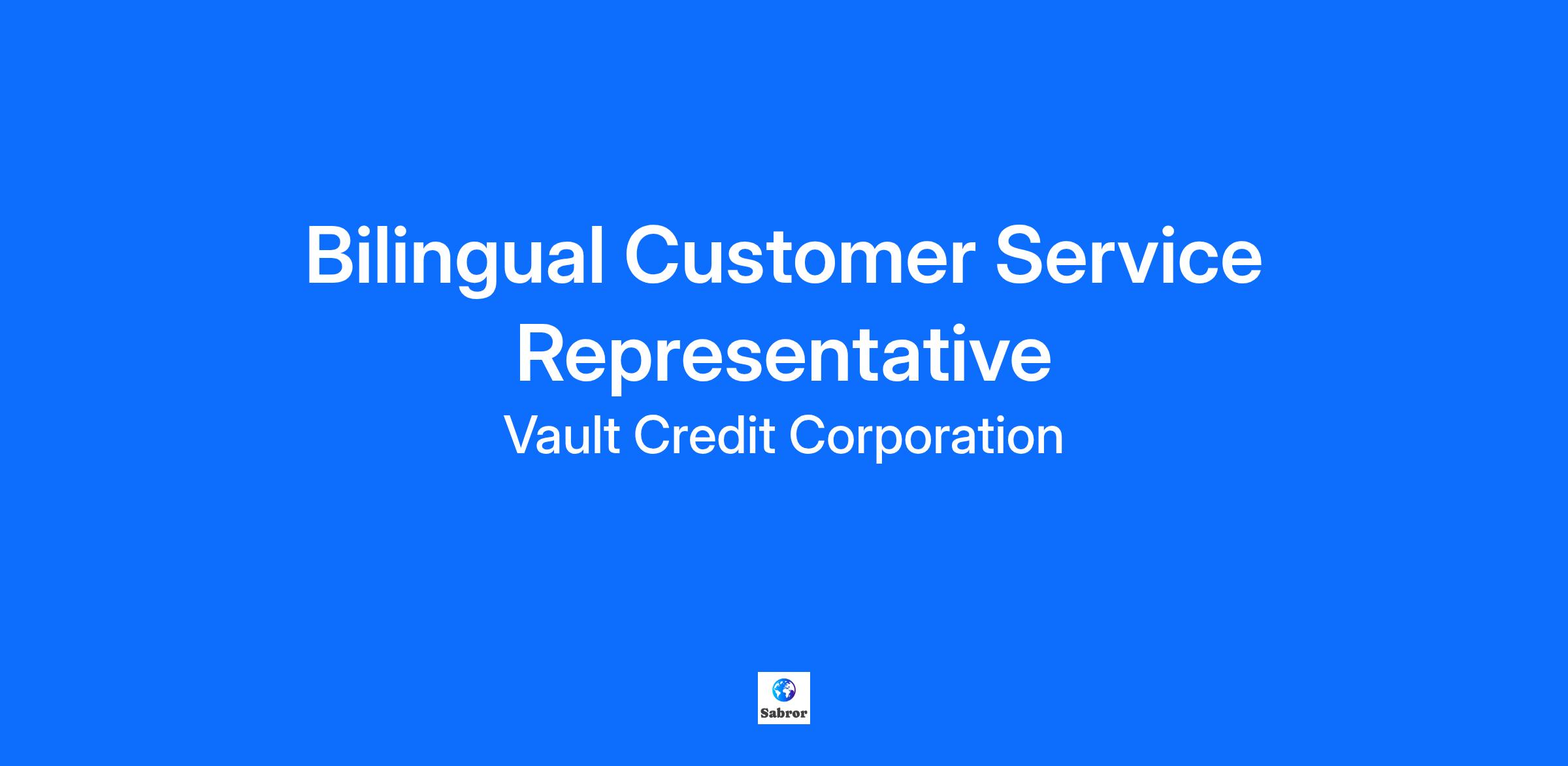 Bilingual Customer Service Representative

Vault Credit Corporation

Sabror